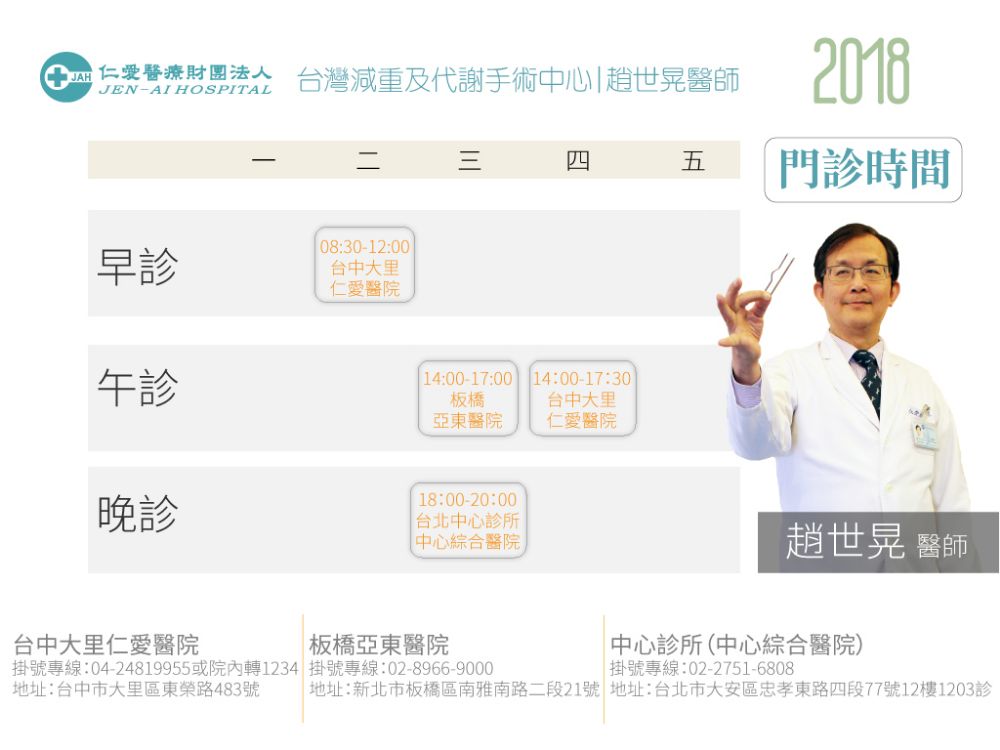 JAH 仁愛醫療財團法人 JEN-AI HOSPITAL

台灣減重及代謝手術中心|趙世晃醫師

2018

門診時間

| | 一 | 二 | 三 | 四 | 五 |
|---|---|---|---|---|---|
| 早診 | | 08:30-12:00 台中大里 仁愛醫院 | | | |
| 午診 | | | 14:00-17:00 板橋 亞東醫院 | 14:00-17:30 台中大里 仁愛醫院 | |
| 晚診 | | | 18:00-20:00 台北中心診所 中心綜合醫院 | | |

趙世晃 醫師

台中大里仁愛醫院
掛號專線:04-24819955或院內轉1234
地址:台中市大里區東榮路483號

板橋亞東醫院
掛號專線:02-8966-9000
地址:新北市板橋區南雅南路二段21號

中心診所(中心綜合醫院)
掛號專線:02-2751-6808
地址:台北市大安區忠孝東路四段77號12樓1203診